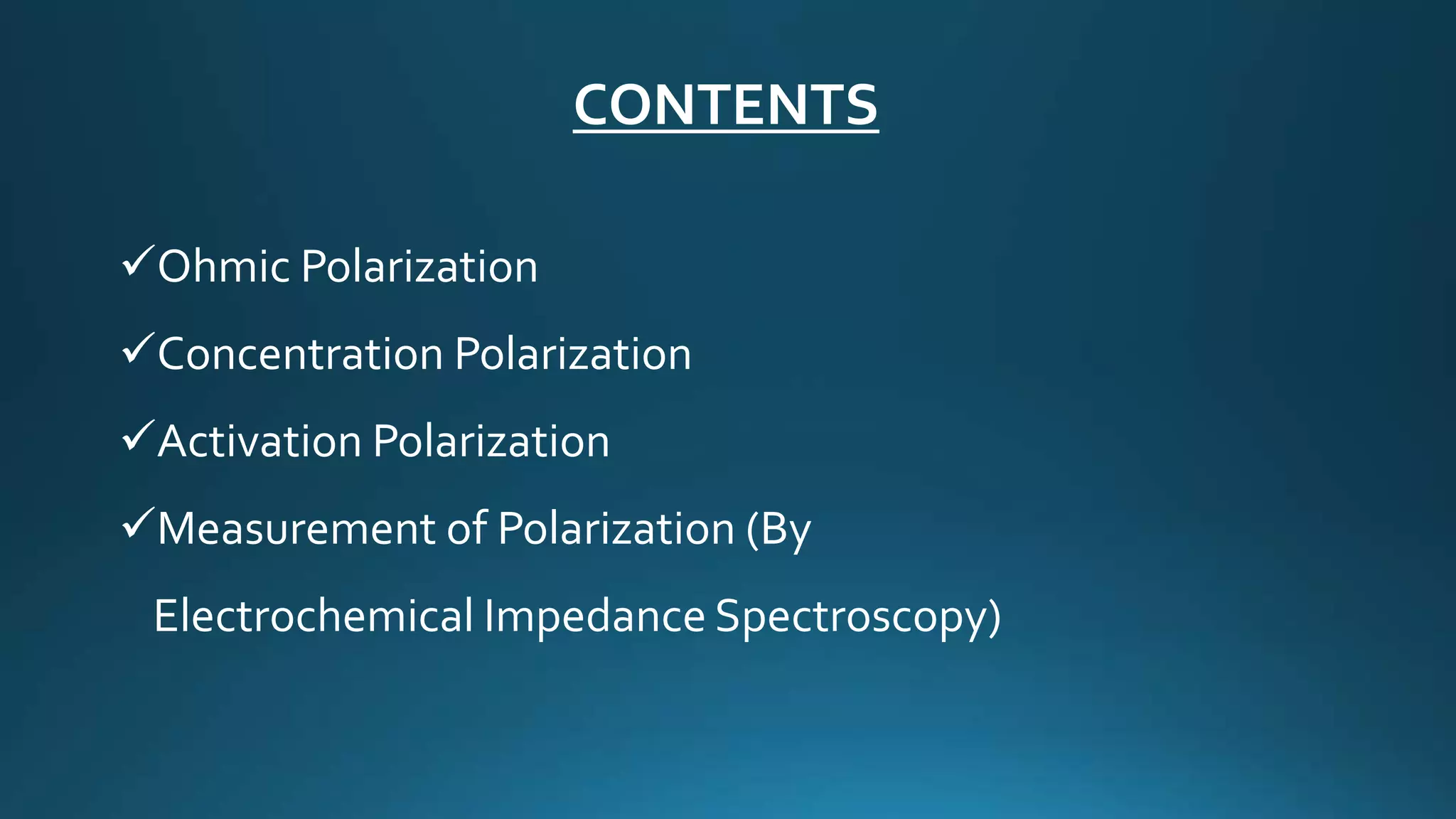 CONTENTS

✓Ohmic Polarization

✓Concentration Polarization

✓Activation Polarization

✓Measurement of Polarization (By Electrochemical Impedance Spectroscopy)